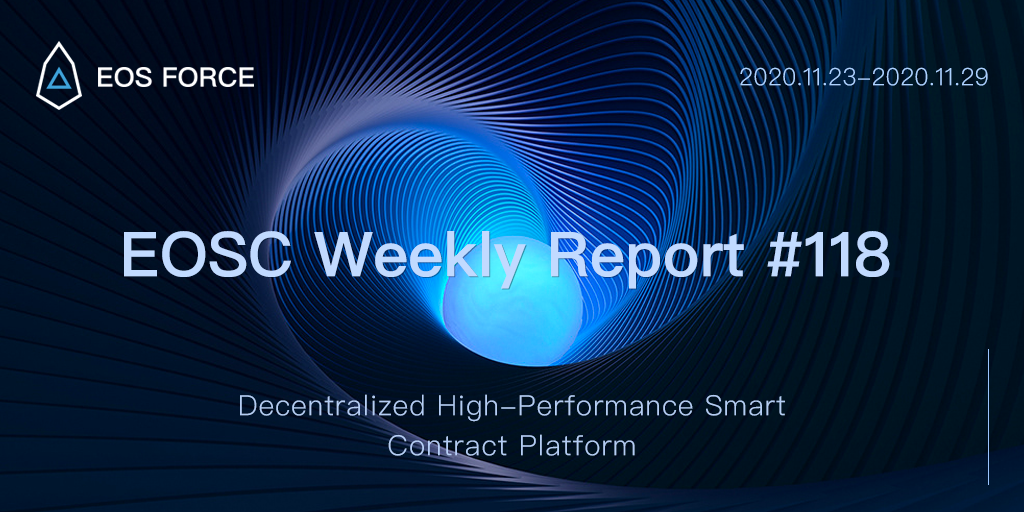 EOS FORCE

2020.11.23-2020.11.29

EOSC Weekly Report #118

Decentralized High-Performance Smart Contract Platform